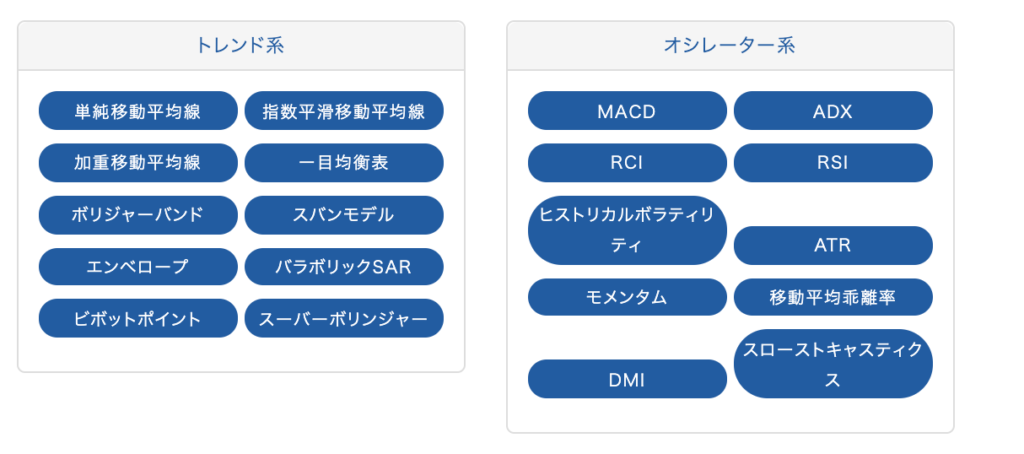 トレンド系

単純移動平均線
指数平滑移動平均線
加重移動平均線
一目均衡表
ボリジャーバンド
スパンモデル
エンベロープ
パラボリックSAR
ピボットポイント
スーパーボリンジャー

オシレーター系

MACD
ADX
RCI
RSI
ヒストリカルボラティリティ
ATR
モメンタム
移動平均乖離率
DMI
スローストキャスティクス